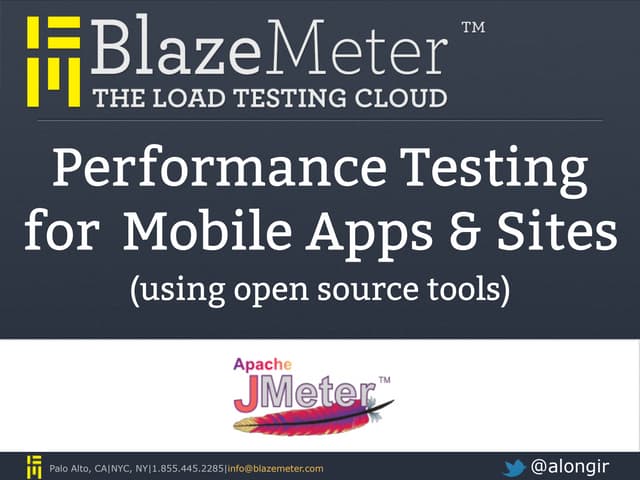 BlazeMeter™
THE LOAD TESTING CLOUD

Performance Testing for Mobile Apps & Sites
(using open source tools)

Apache
JMeter™

Palo Alto, CA|NYC, NY|1.855.445.2285|info@blazemeter.com

@alongir